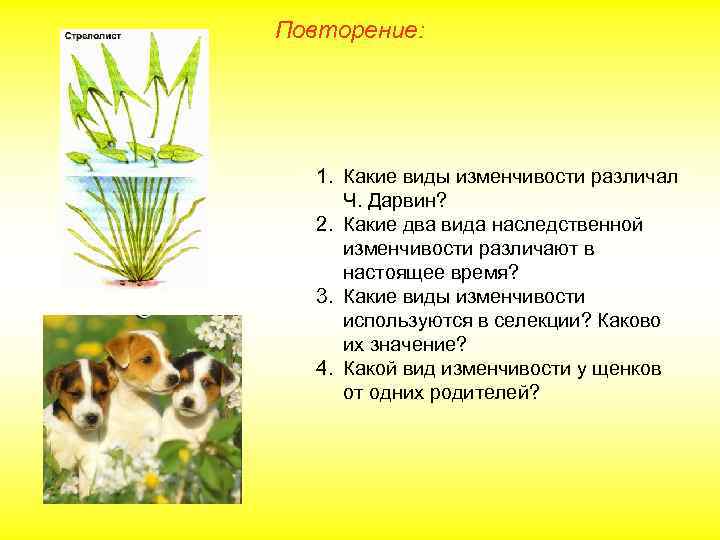 Стрелолист

Повторение:

1. Какие виды изменчивости различал Ч. Дарвин?
2. Какие два вида наследственной изменчивости различают в настоящее время?
3. Какие виды изменчивости используются в селекции? Каково их значение?
4. Какой вид изменчивости у щенков от одних родителей?